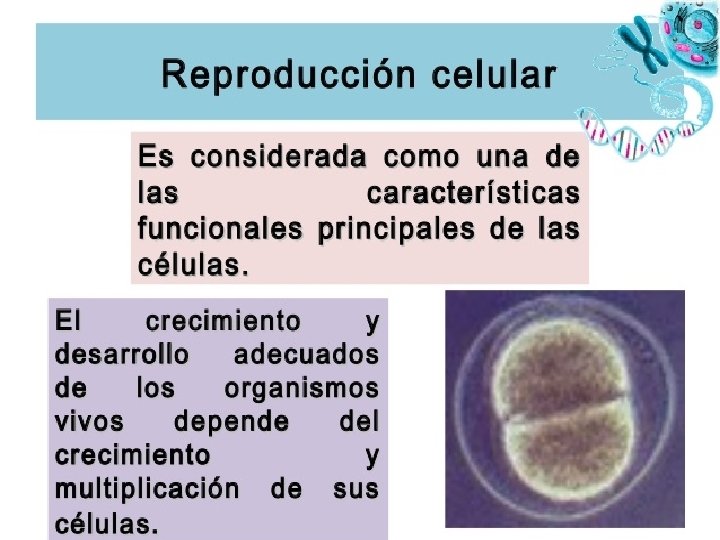 Reproducción celular

Es considerada como una de las características funcionales principales de las células.

El crecimiento y desarrollo adecuados de los organismos vivos depende del crecimiento y multiplicación de sus células.